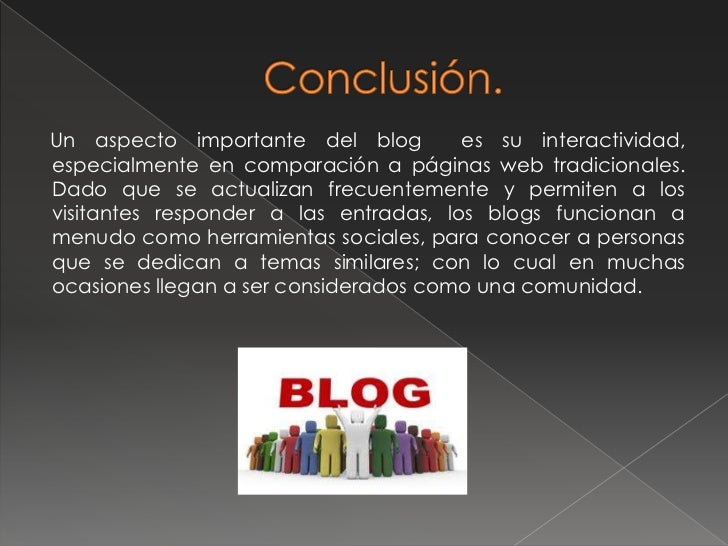 Conclusión.

Un aspecto importante del blog es su interactividad, especialmente en comparación a páginas web tradicionales. Dado que se actualizan frecuentemente y permiten a los visitantes responder a las entradas, los blogs funcionan a menudo como herramientas sociales, para conocer a personas que se dedican a temas similares; con lo cual en muchas ocasiones llegan a ser considerados como una comunidad.

BLOG